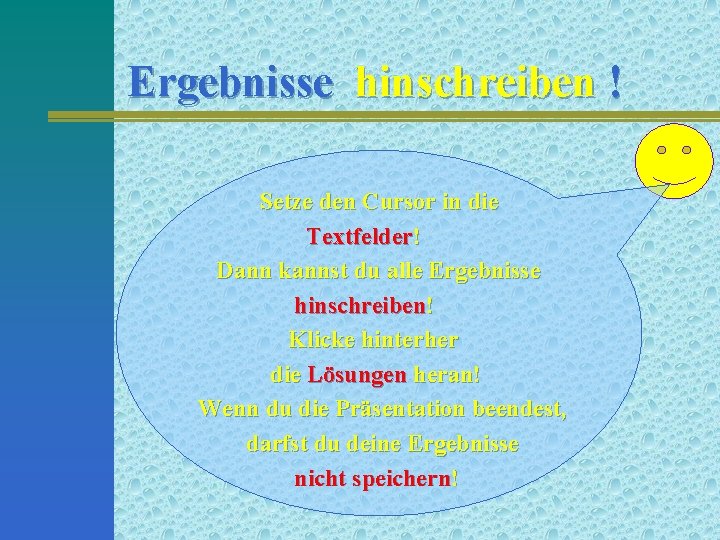 Ergebnisse hinschreiben !

Setze den Cursor in die Textfelder! Dann kannst du alle Ergebnisse hinschreiben! Klicke hinterher die Lösungen heran! Wenn du die Präsentation beendest, darfst du deine Ergebnisse nicht speichern!